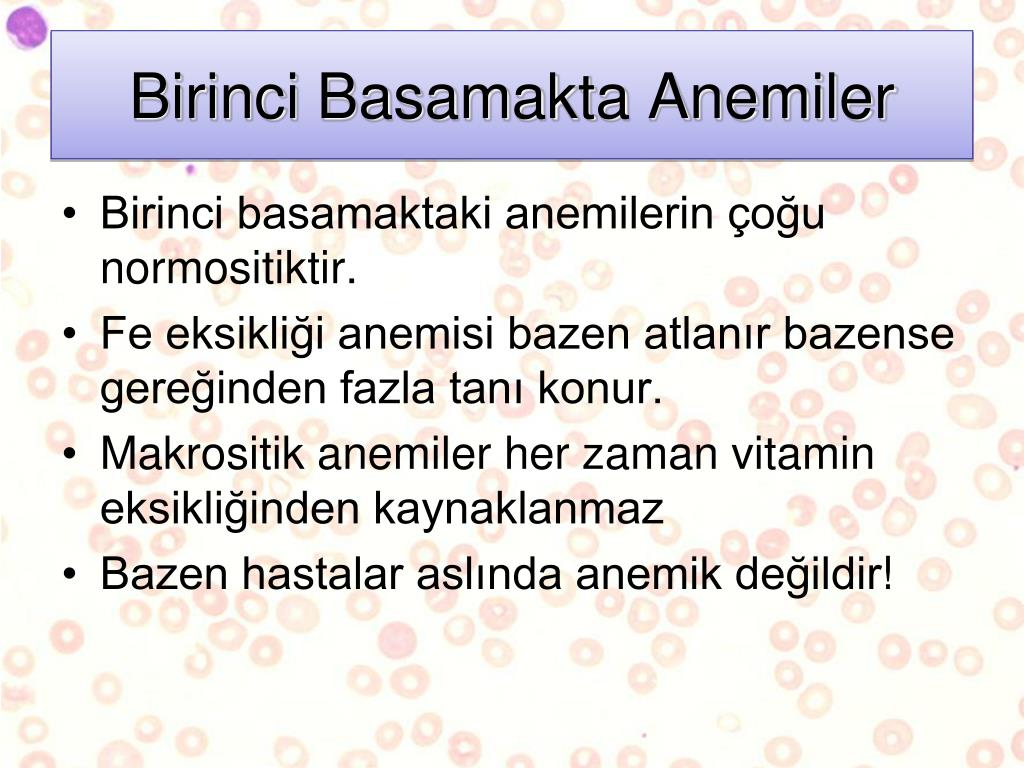 Birinci Basamakta Anemiler

• Birinci basamaktaki anemilerin çoğu normositiktir.
• Fe eksikliği anemisi bazen atlanır bazense gereğinden fazla tanı konur.
• Makrositik anemiler her zaman vitamin eksikliğinden kaynaklanmaz
• Bazen hastalar aslında anemik değildir!